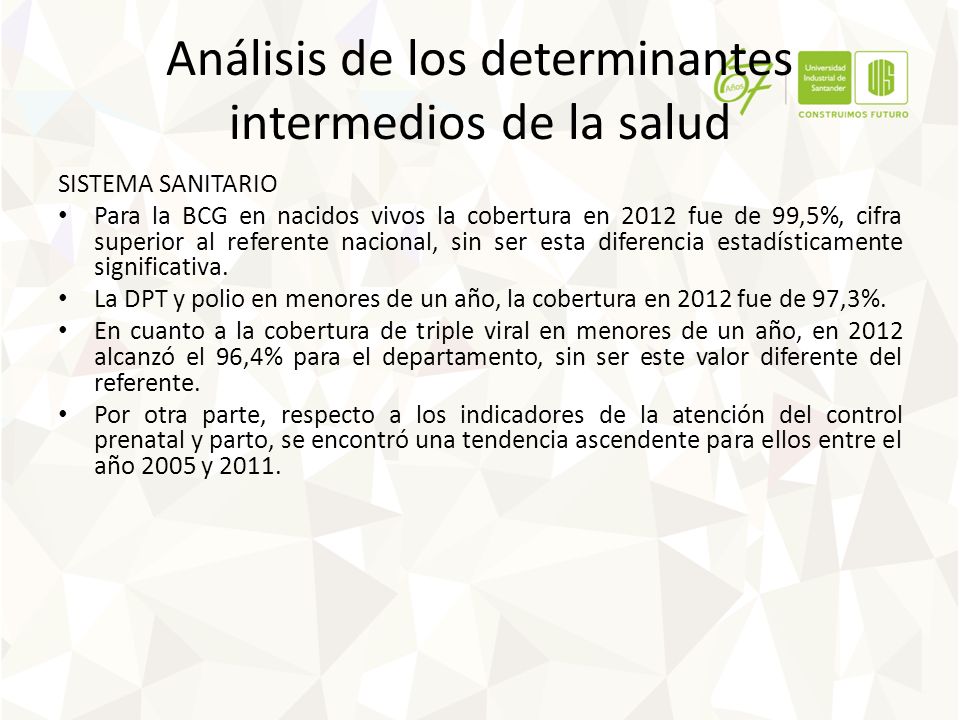 Análisis de los determinantes intermedios de la salud

67 Años

Universidad Industrial de Santander

UIS

CONSTRUIMOS FUTURO

SISTEMA SANITARIO

• Para la BCG en nacidos vivos la cobertura en 2012 fue de 99,5%, cifra superior al referente nacional, sin ser esta diferencia estadísticamente significativa.

• La DPT y polio en menores de un año, la cobertura en 2012 fue de 97,3%.

• En cuanto a la cobertura de triple viral en menores de un año, en 2012 alcanzó el 96,4% para el departamento, sin ser este valor diferente del referente.

• Por otra parte, respecto a los indicadores de la atención del control prenatal y parto, se encontró una tendencia ascendente para ellos entre el año 2005 y 2011.